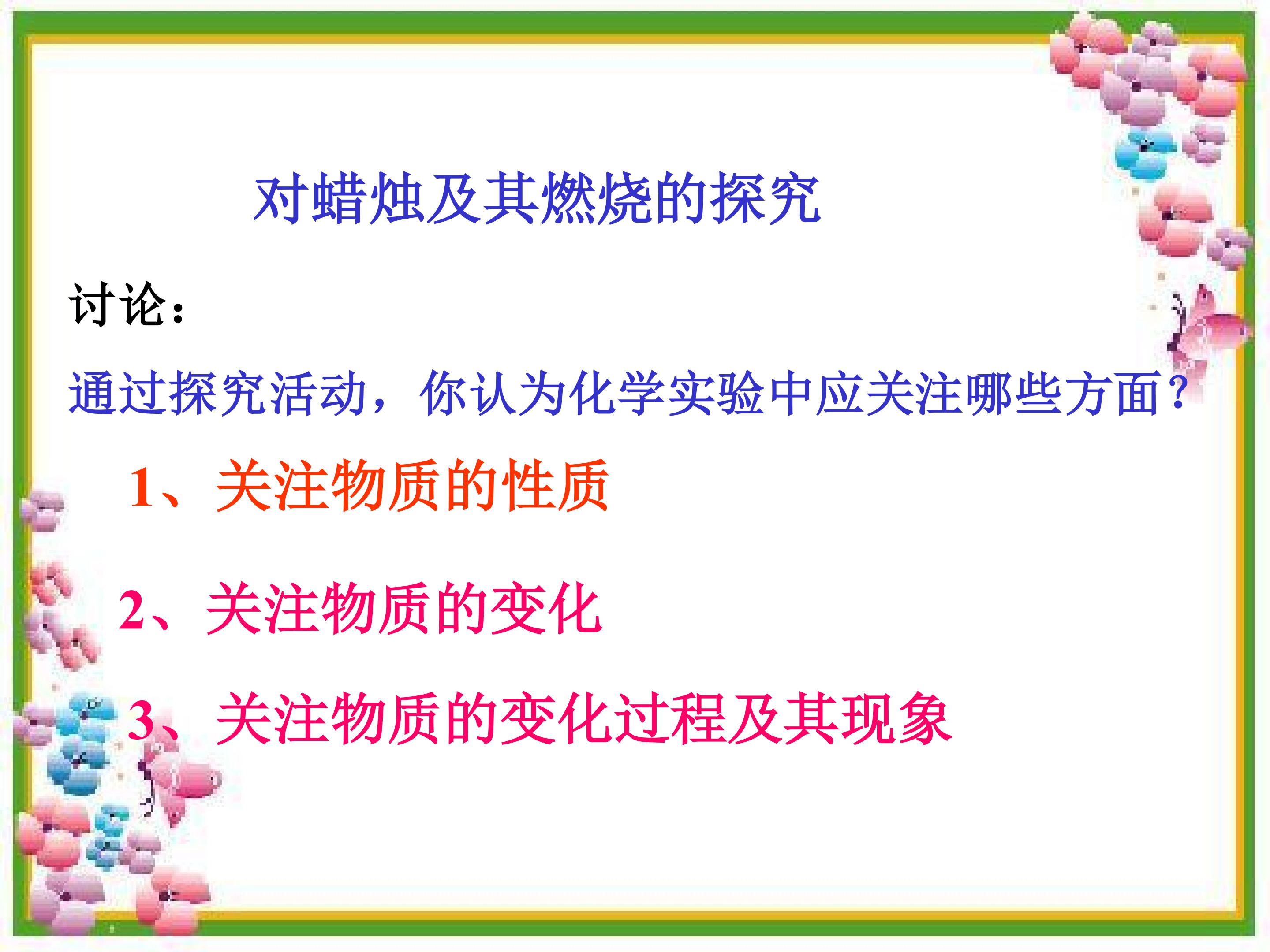 对蜡烛及其燃烧的探究

讨论：

通过探究活动，你认为化学实验中应关注哪些方面？

1、关注物质的性质

2、关注物质的变化

3、关注物质的变化过程及其现象